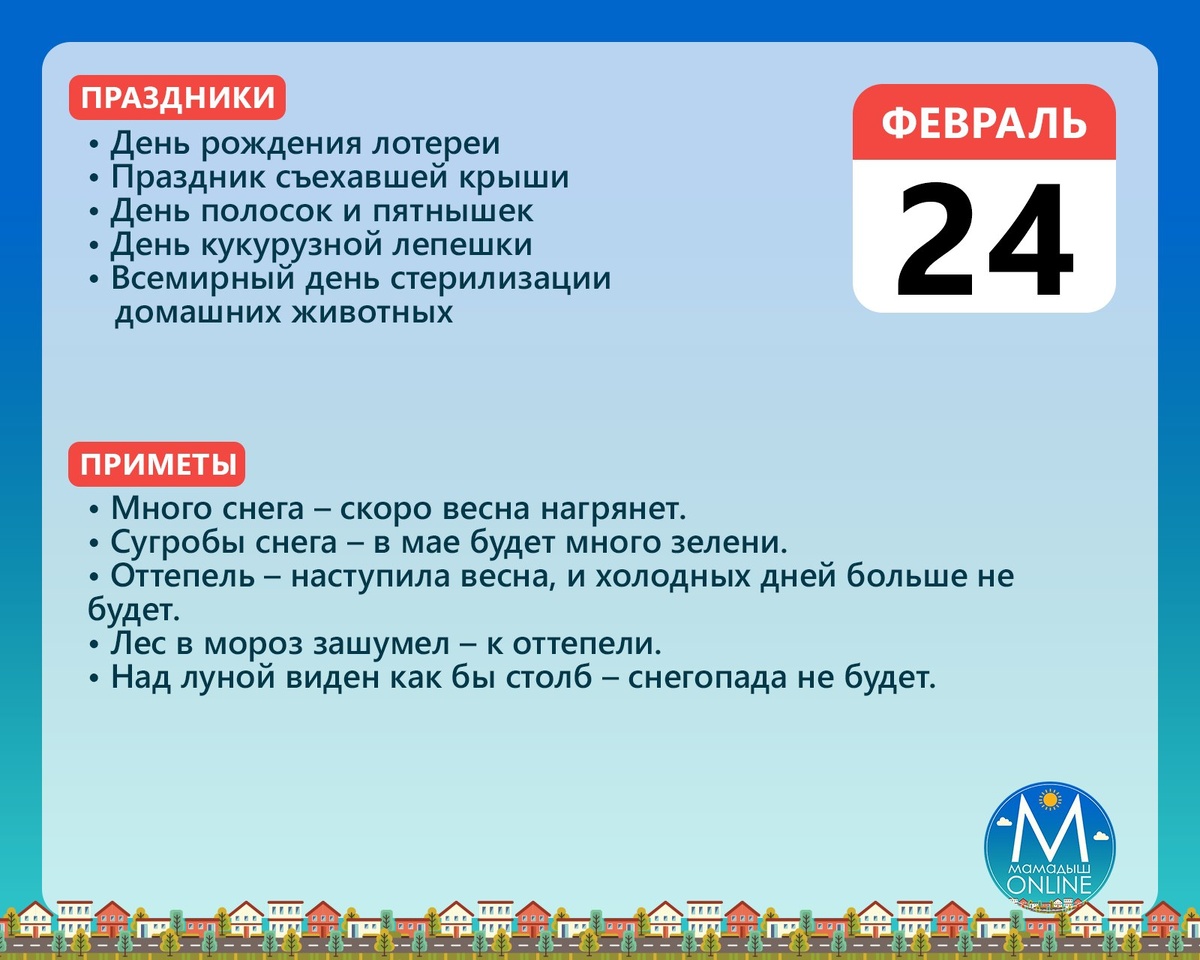 ПРАЗДНИКИ

• День рождения лотереи
• Праздник съехавшей крыши
• День полосок и пятнышек
• День кукурузной лепешки
• Всемирный день стерилизации домашних животных

ФЕВРАЛЬ
24

ПРИМЕТЫ

• Много снега – скоро весна нагрянет.
• Сугробы снега – в мае будет много зелени.
• Оттепель – наступила весна, и холодных дней больше не будет.
• Лес в мороз зашумел – к оттепели.
• Над луной виден как бы столб – снегопада не будет.

М
МАМАДЫШ
ONLINE